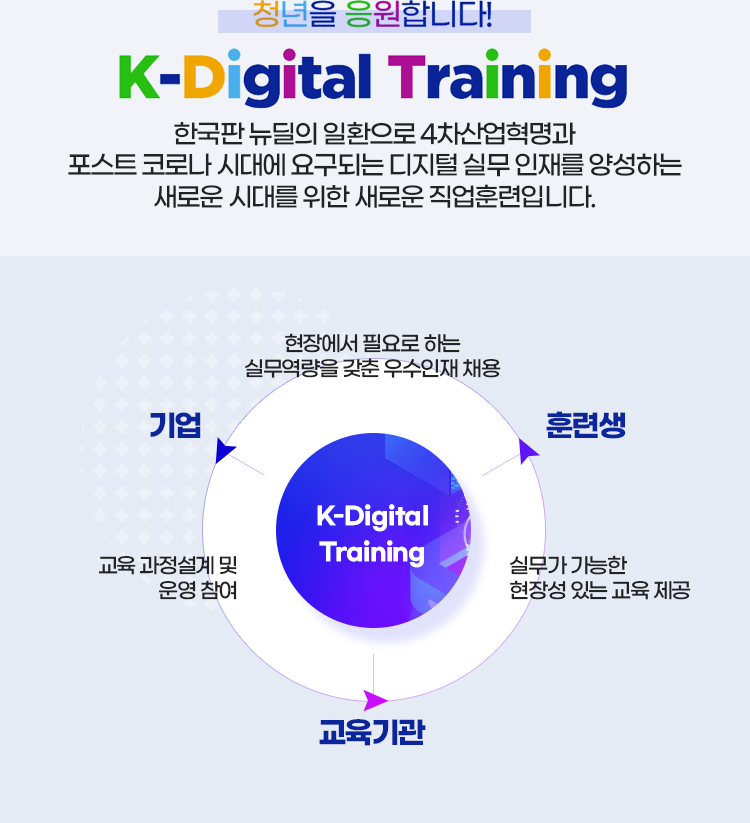 청년을 응원합니다!

K-Digital Training

한국판 뉴딜의 일환으로 4차산업혁명과 포스트 코로나 시대에 요구되는 디지털 실무 인재를 양성하는 새로운 시대를 위한 새로운 직업훈련입니다.

현장에서 필요로 하는 실무역량을 갖춘 우수인재 채용

기업

훈련생

K-Digital Training

교육 과정설계 및 운영 참여

실무가 가능한 현장성 있는 교육 제공

교육기관